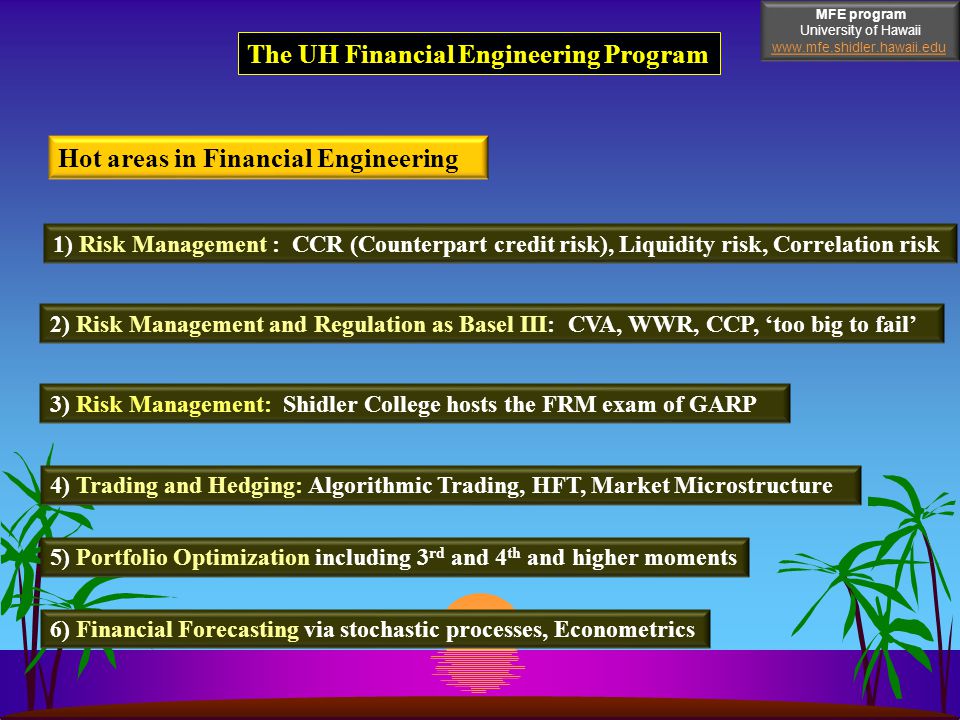 MFE program
University of Hawaii
www.mfe.shidler.hawaii.edu

The UH Financial Engineering Program

Hot areas in Financial Engineering

1) Risk Management : CCR (Counterpart credit risk), Liquidity risk, Correlation risk

2) Risk Management and Regulation as Basel III: CVA, WWR, CCP, 'too big to fail'

3) Risk Management: Shidler College hosts the FRM exam of GARP

4) Trading and Hedging: Algorithmic Trading, HFT, Market Microstructure

5) Portfolio Optimization including 3$^{rd}$ and 4$^{th}$ and higher moments

6) Financial Forecasting via stochastic processes, Econometrics